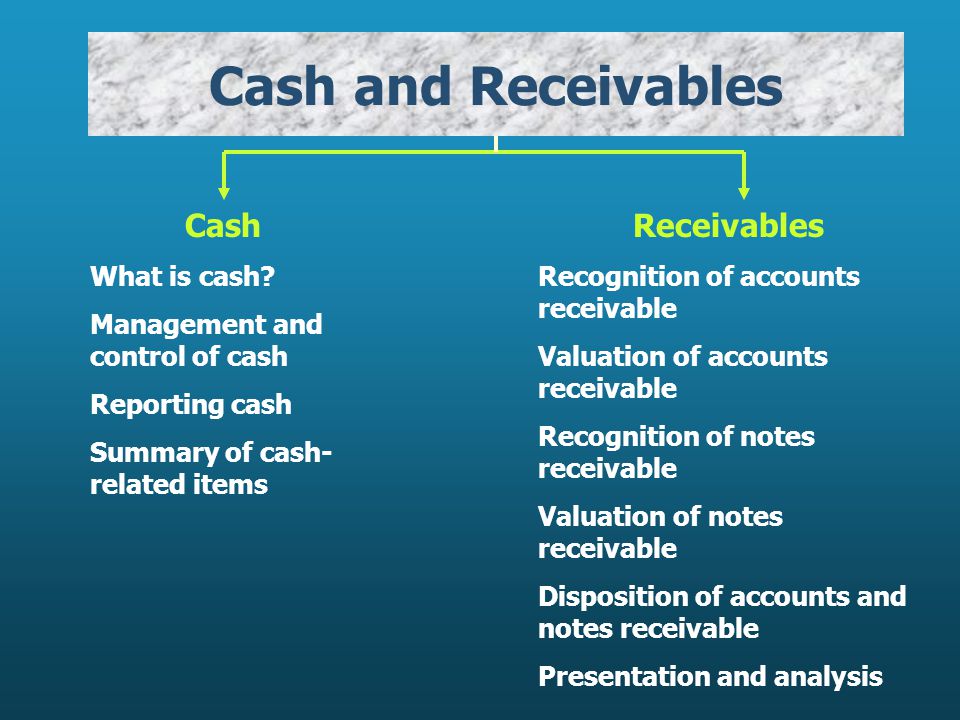 Cash and Receivables

Cash

What is cash?

Management and control of cash

Reporting cash

Summary of cash-related items

Receivables

Recognition of accounts receivable

Valuation of accounts receivable

Recognition of notes receivable

Valuation of notes receivable

Disposition of accounts and notes receivable

Presentation and analysis